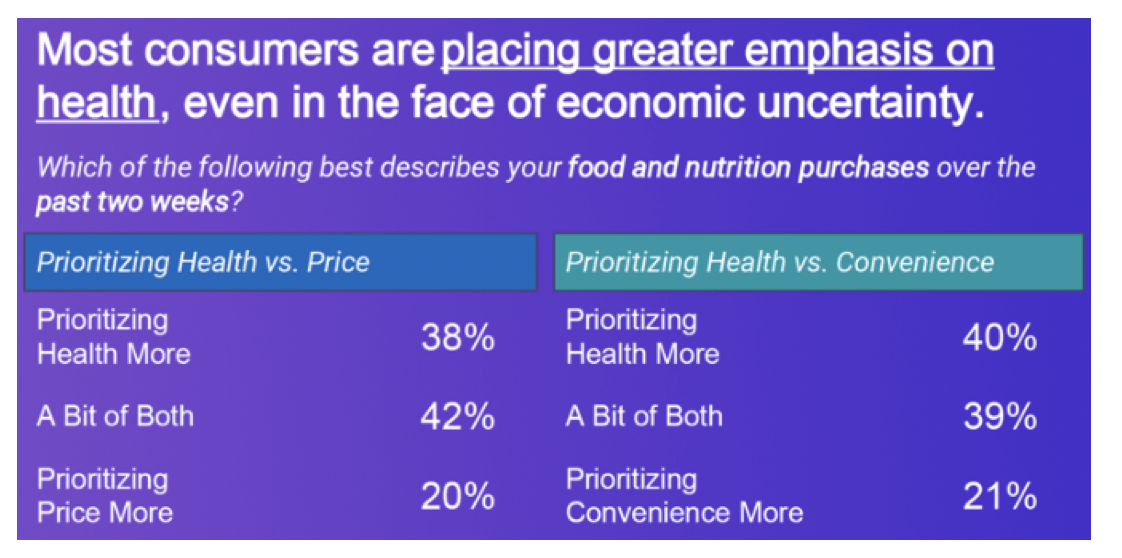 Most consumers are placing greater emphasis on health, even in the face of economic uncertainty.

Which of the following best describes your food and nutrition purchases over the past two weeks?

| Prioritizing Health vs. Price | |
|---|---|
| Prioritizing Health More | 38% |
| A Bit of Both | 42% |
| Prioritizing Price More | 20% |

| Prioritizing Health vs. Convenience | |
|---|---|
| Prioritizing Health More | 40% |
| A Bit of Both | 39% |
| Prioritizing Convenience More | 21% |